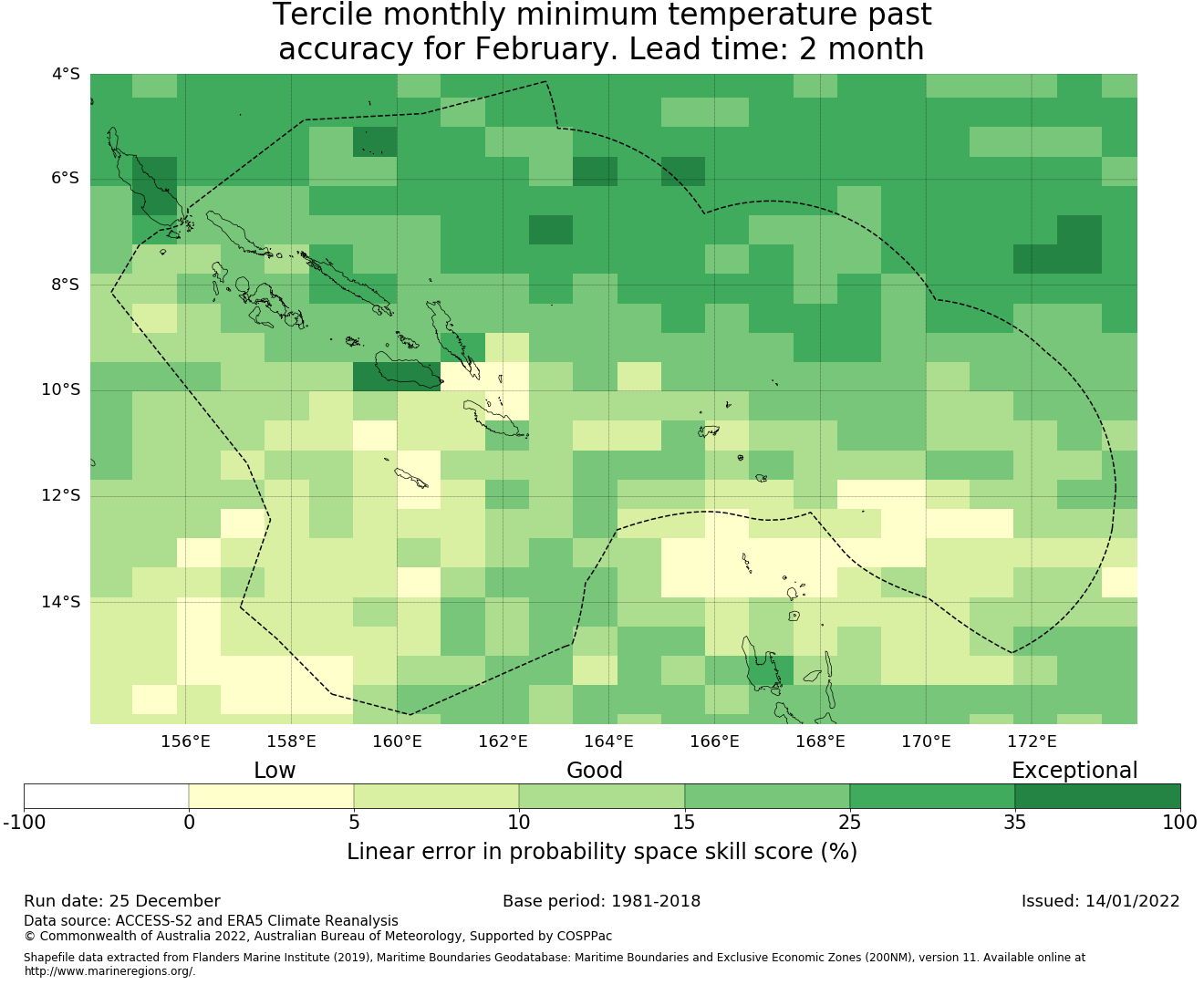 Tercile monthly minimum temperature past accuracy for February. Lead time: 2 month

4°S
6°S
8°S
10°S
12°S
14°S

156°E 158°E 160°E 162°E 164°E 166°E 168°E 170°E 172°E

Low Good Exceptional

-100 0 5 10 15 25 35 100

Linear error in probability space skill score (%)

Run date: 25 December
Base period: 1981-2018
Issued: 14/01/2022

Data source: ACCESS-S2 and ERA5 Climate Reanalysis
© Commonwealth of Australia 2022, Australian Bureau of Meteorology, Supported by COSPPac

Shapefile data extracted from Flanders Marine Institute (2019), Maritime Boundaries Geodatabase: Maritime Boundaries and Exclusive Economic Zones (200NM), version 11. Available online at http://www.marineregions.org/.